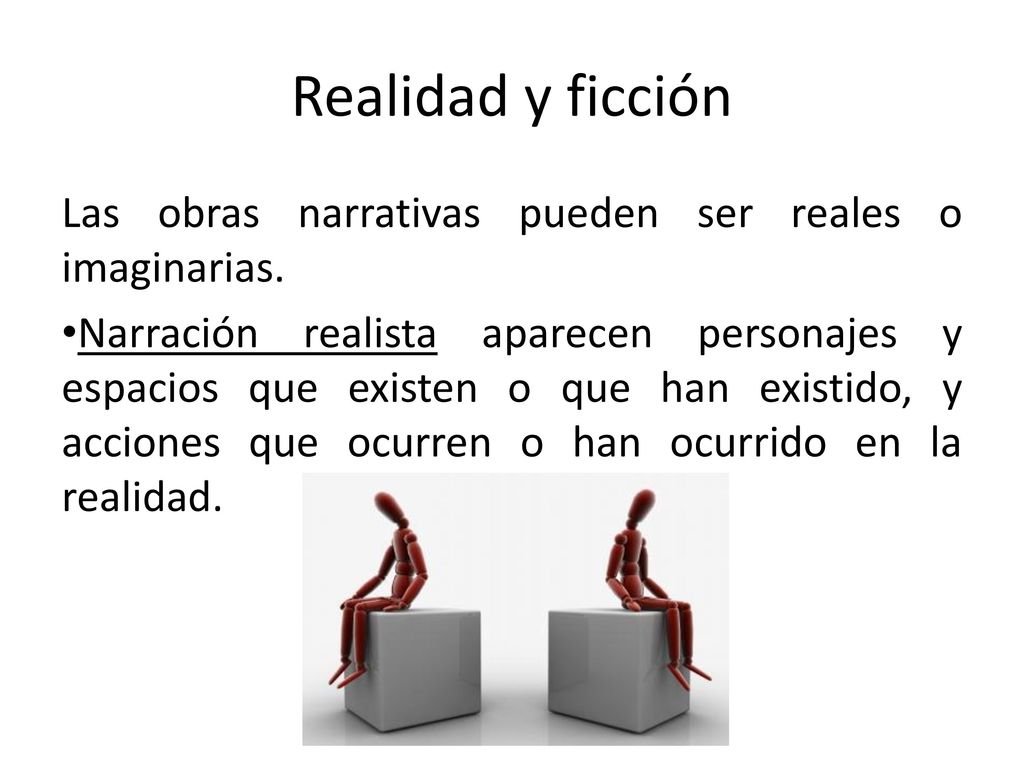 Realidad y ficción

Las obras narrativas pueden ser reales o imaginarias.

•Narración realista aparecen personajes y espacios que existen o que han existido, y acciones que ocurren o han ocurrido en la realidad.